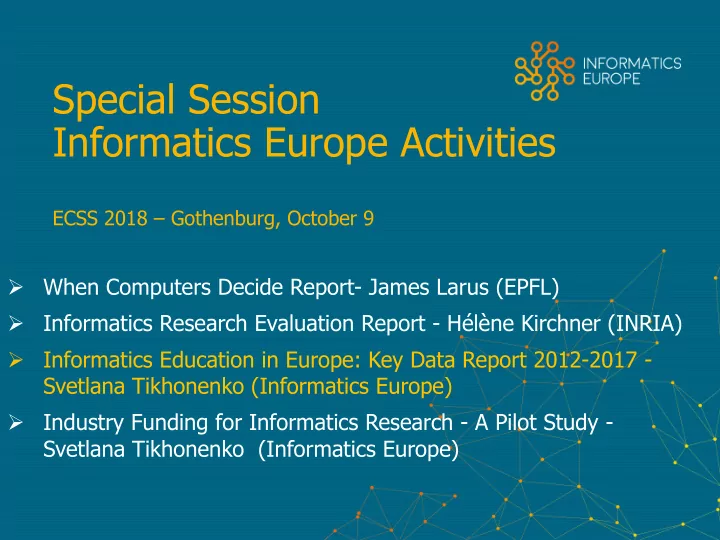 INFORMATICS EUROPE

Special Session
Informatics Europe Activities

ECSS 2018 – Gothenburg, October 9

➢ When Computers Decide Report- James Larus (EPFL)

➢ Informatics Research Evaluation Report - Hélène Kirchner (INRIA)

➢ Informatics Education in Europe: Key Data Report 2012-2017 - Svetlana Tikhonenko (Informatics Europe)

➢ Industry Funding for Informatics Research - A Pilot Study - Svetlana Tikhonenko (Informatics Europe)